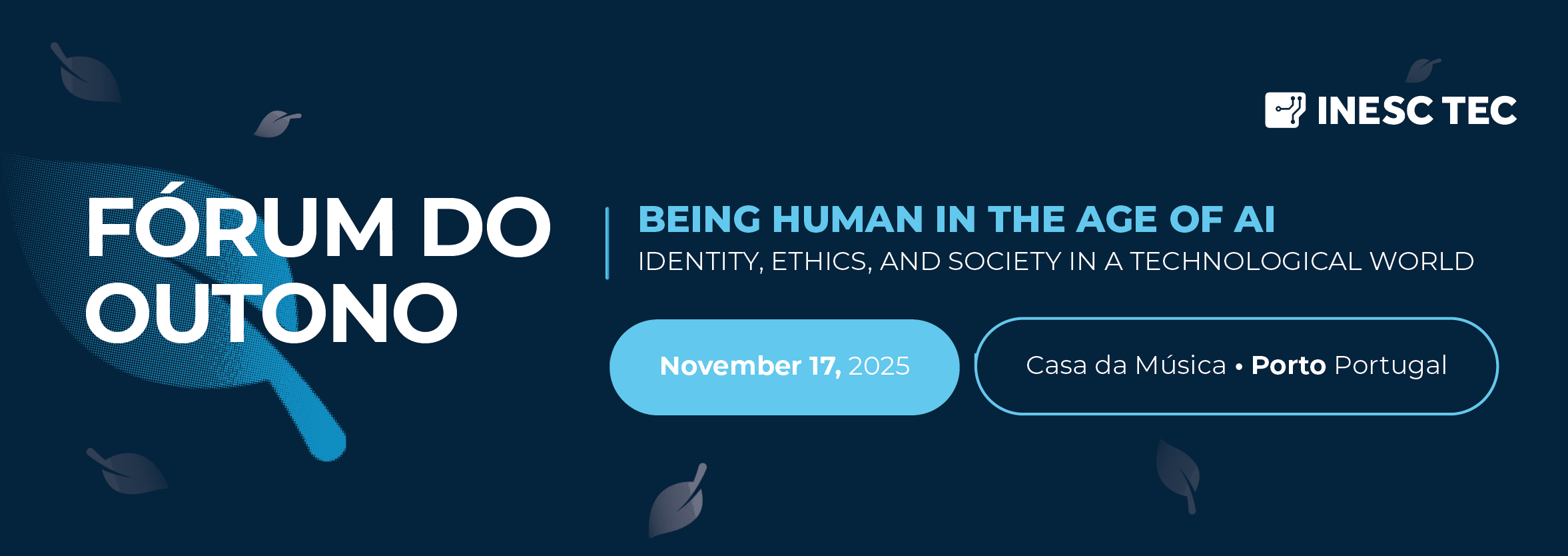 INESC TEC

FÓRUM DO OUTONO

BEING HUMAN IN THE AGE OF AI
IDENTITY, ETHICS, AND SOCIETY IN A TECHNOLOGICAL WORLD

November 17, 2025

Casa da Música • Porto Portugal